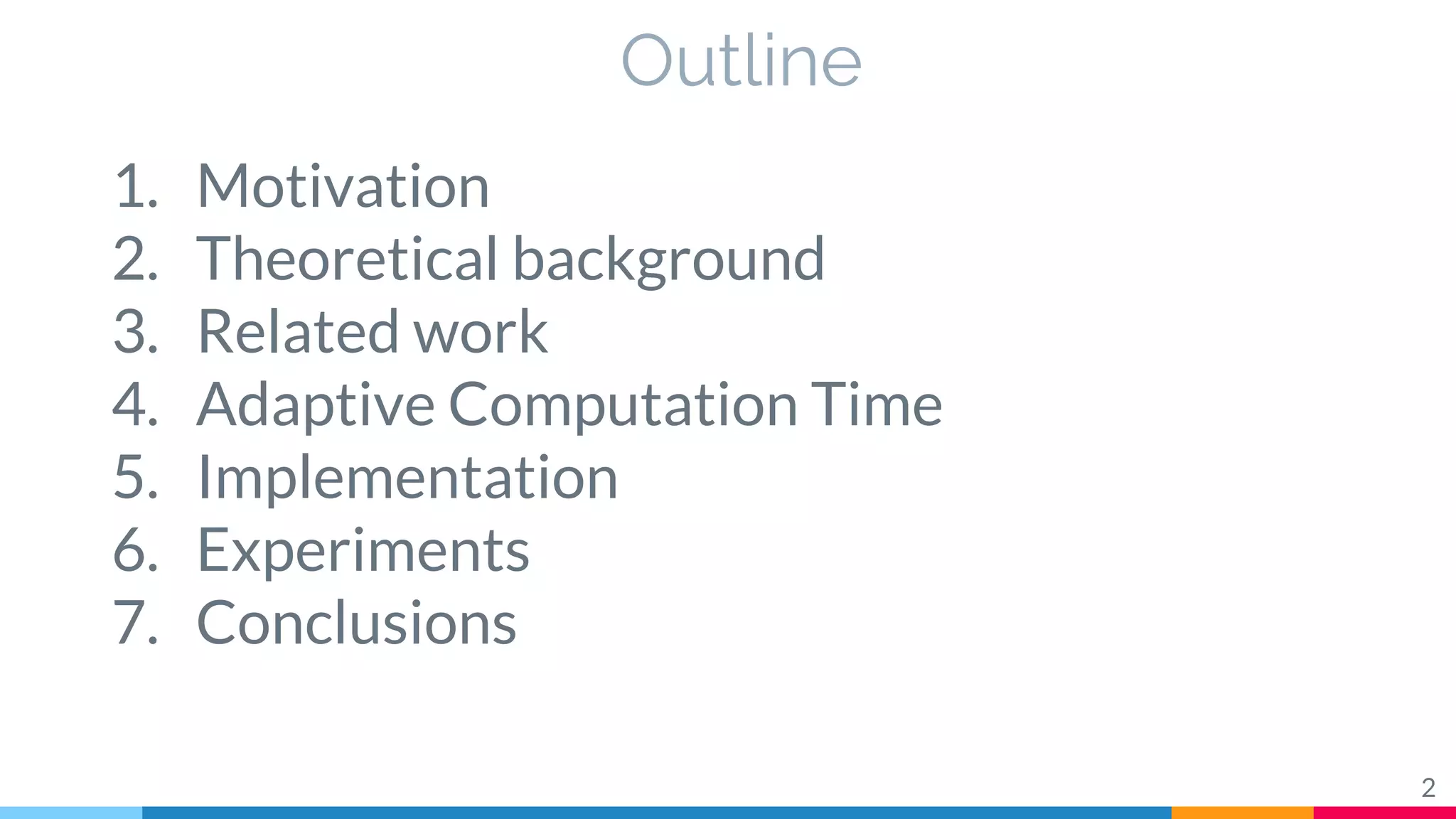 Outline

1. Motivation
2. Theoretical background
3. Related work
4. Adaptive Computation Time
5. Implementation
6. Experiments
7. Conclusions

2